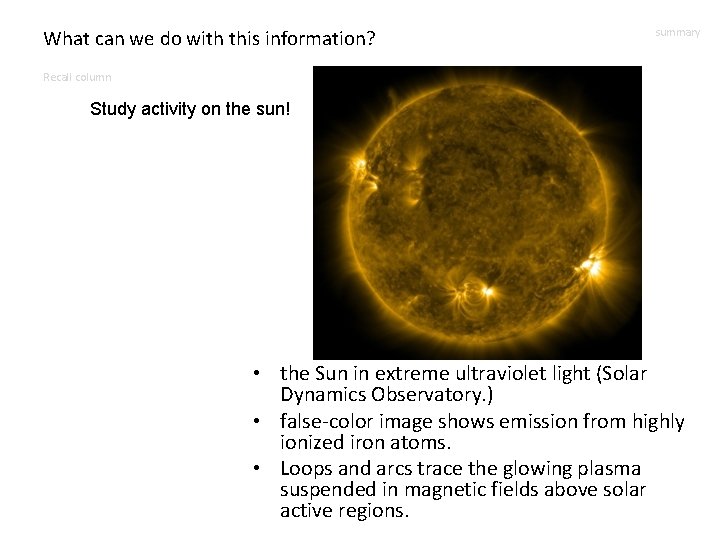 What can we do with this information?

summary

Recall column

Study activity on the sun!

• the Sun in extreme ultraviolet light (Solar Dynamics Observatory.)
• false-color image shows emission from highly ionized iron atoms.
• Loops and arcs trace the glowing plasma suspended in magnetic fields above solar active regions.